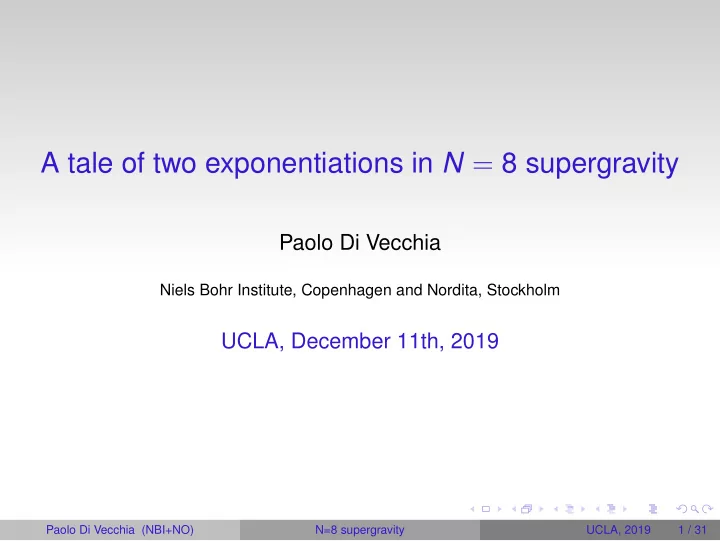 A tale of two exponentiations in $N = 8$ supergravity

Paolo Di Vecchia

Niels Bohr Institute, Copenhagen and Nordita, Stockholm

UCLA, December 11th, 2019

Paolo Di Vecchia (NBI+NO) N=8 supergravity UCLA, 2019 1 / 31